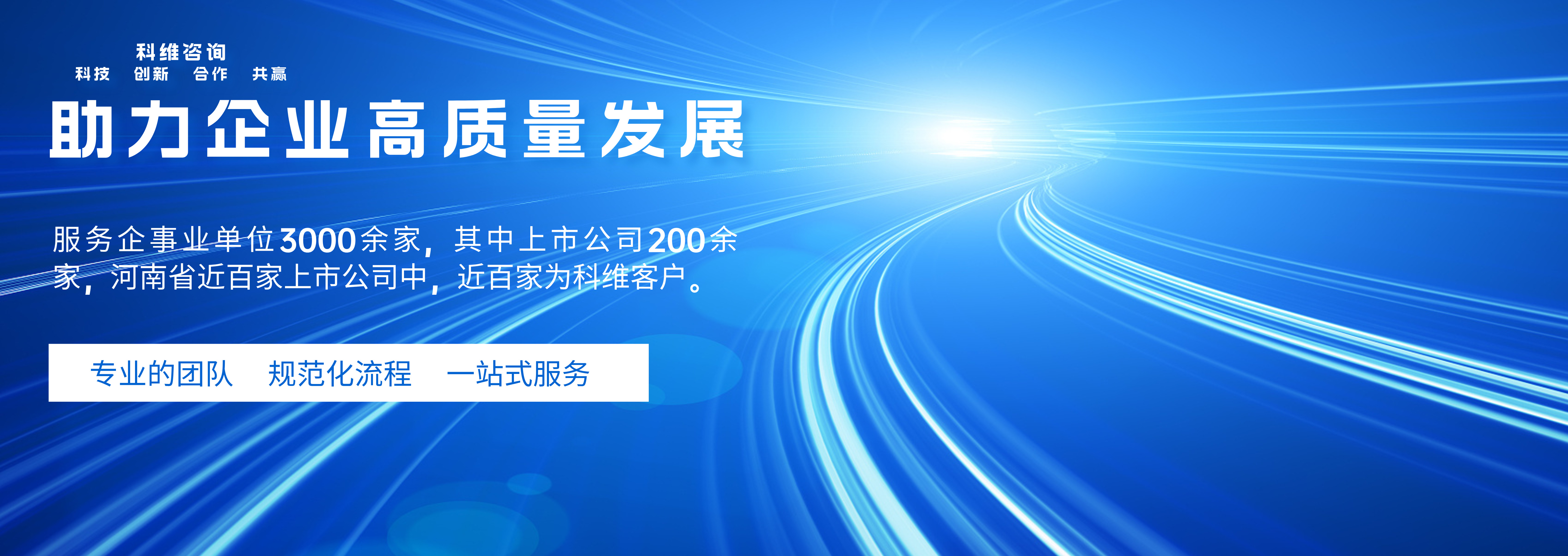 科维咨询
科技 创新 合作 共赢

助力企业高质量发展

服务企事业单位3000余家，其中上市公司200余家，河南省近百家上市公司中，近百家为科维客户。

专业的团队 规范化流程 一站式服务